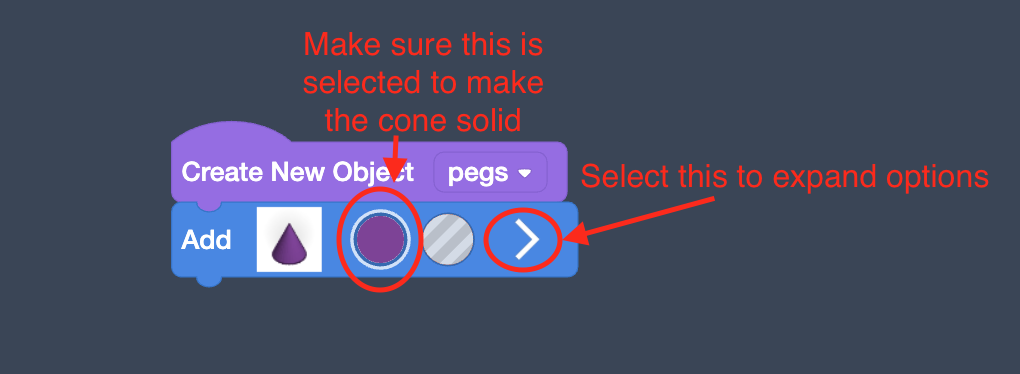 Make sure this is selected to make the cone solid

Create New Object pegs

Select this to expand options

Add